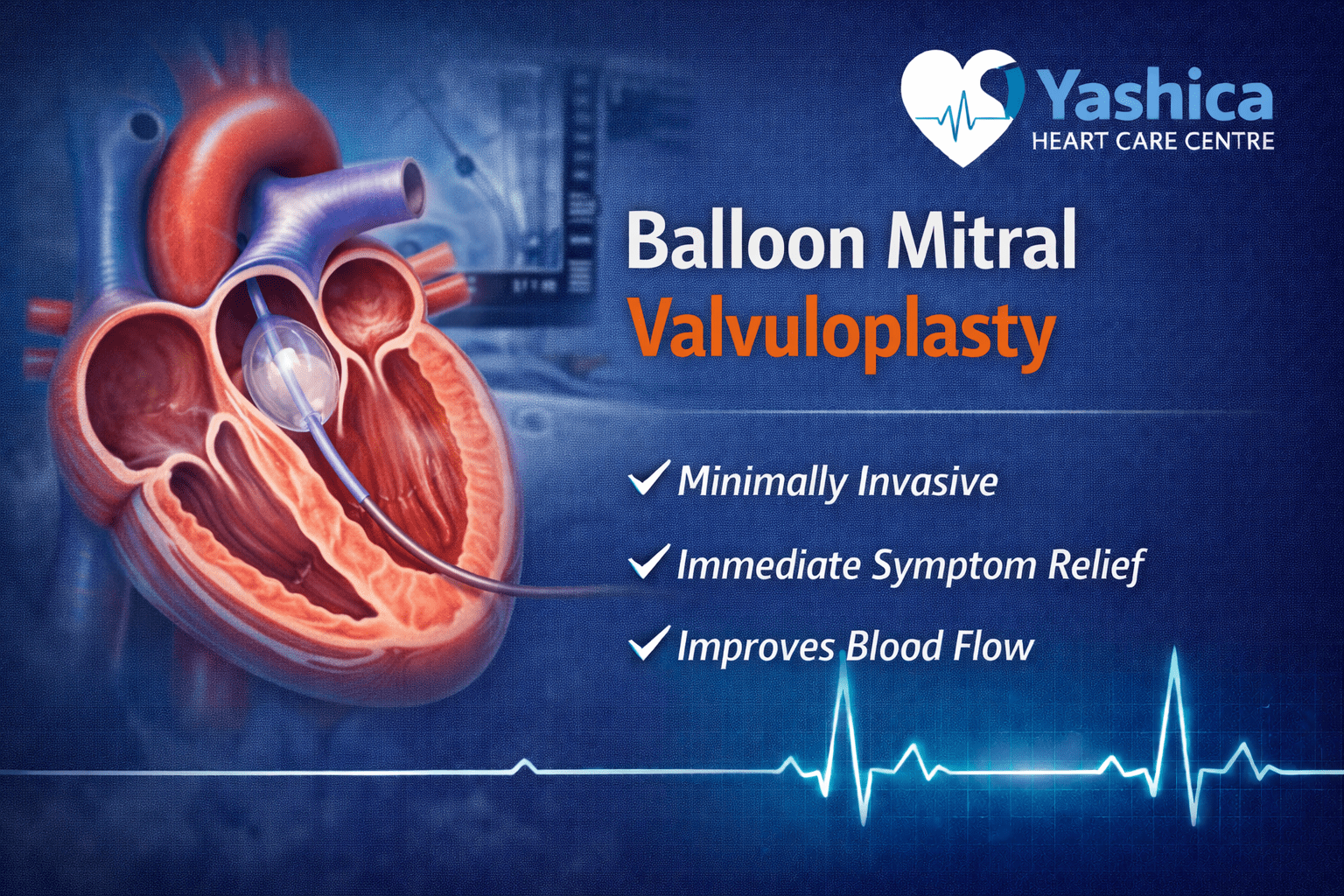 Yashica
HEART CARE CENTRE

Balloon Mitral Valvuloplasty

✓ Minimally Invasive

✓ Immediate Symptom Relief

✓ Improves Blood Flow